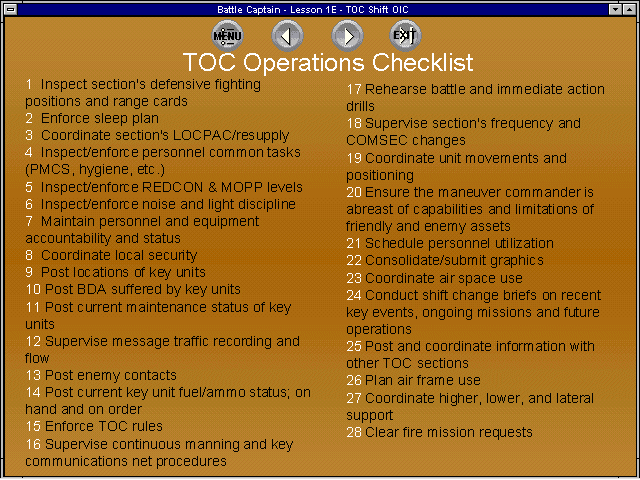 Battle Captain - Lesson 1E - TOC Shift OIC

MENU
EXIT

TOC Operations Checklist

1 Inspect section's defensive fighting positions and range cards
2 Enforce sleep plan
3 Coordinate section's LOCPAC/resupply
4 Inspect/enforce personnel common tasks (PMCS, hygiene, etc.)
5 Inspect/enforce REDCON & MOPP levels
6 Inspect/enforce noise and light discipline
7 Maintain personnel and equipment accountability and status
8 Coordinate local security
9 Post locations of key units
10 Post BDA suffered by key units
11 Post current maintenance status of key units
12 Supervise message traffic recording and flow
13 Post enemy contacts
14 Post current key unit fuel/ammo status; on hand and on order
15 Enforce TOC rules
16 Supervise continuous manning and key communications net procedures

17 Rehearse battle and immediate action drills
18 Supervise section's frequency and COMSEC changes
19 Coordinate unit movements and positioning
20 Ensure the maneuver commander is abreast of capabilities and limitations of friendly and enemy assets
21 Schedule personnel utilization
22 Consolidate/submit graphics
23 Coordinate air space use
24 Conduct shift change briefs on recent key events, ongoing missions and future operations
25 Post and coordinate information with other TOC sections
26 Plan air frame use
27 Coordinate higher, lower, and lateral support
28 Clear fire mission requests